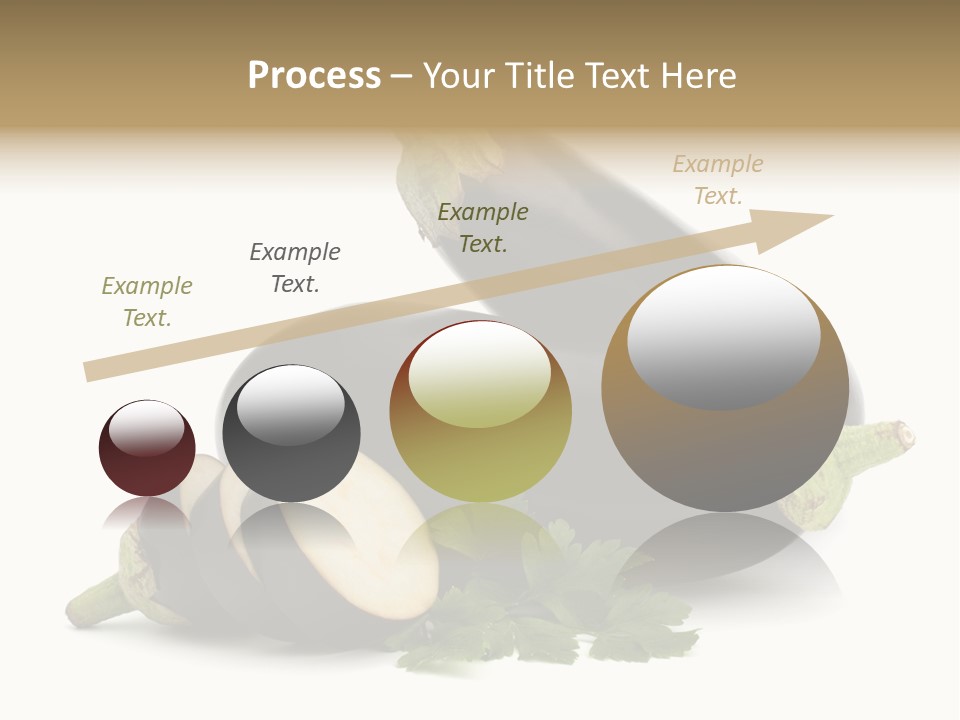 Process – Your Title Text Here

Example Text.

Example Text.

Example Text.

Example Text.